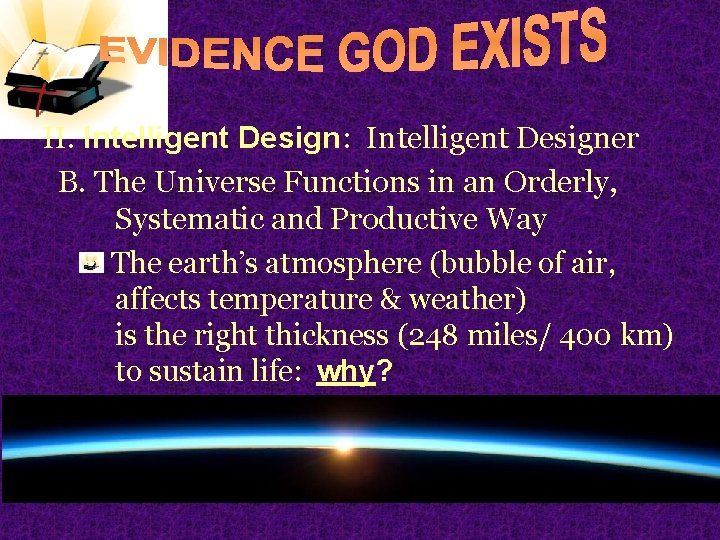 EVIDENCE GOD EXISTS

II. Intelligent Design: Intelligent Designer

B. The Universe Functions in an Orderly, Systematic and Productive Way

The earth's atmosphere (bubble of air, affects temperature & weather) is the right thickness (248 miles/ 400 km) to sustain life: why?